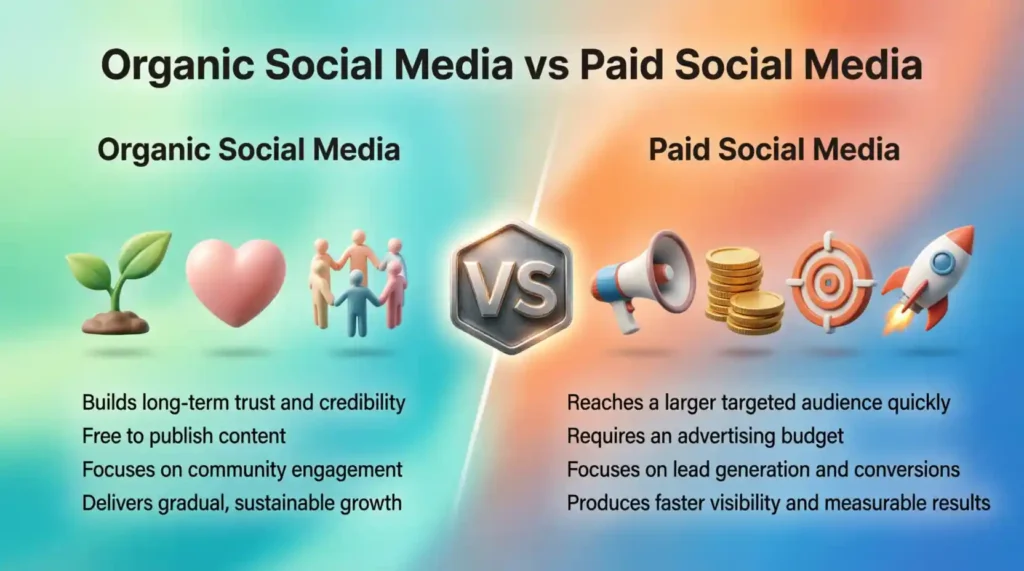 Organic Social Media vs Paid Social Media

Organic Social Media

Builds long-term trust and credibility
Free to publish content
Focuses on community engagement
Delivers gradual, sustainable growth

VS

Paid Social Media

Reaches a larger targeted audience quickly
Requires an advertising budget
Focuses on lead generation and conversions
Produces faster visibility and measurable results